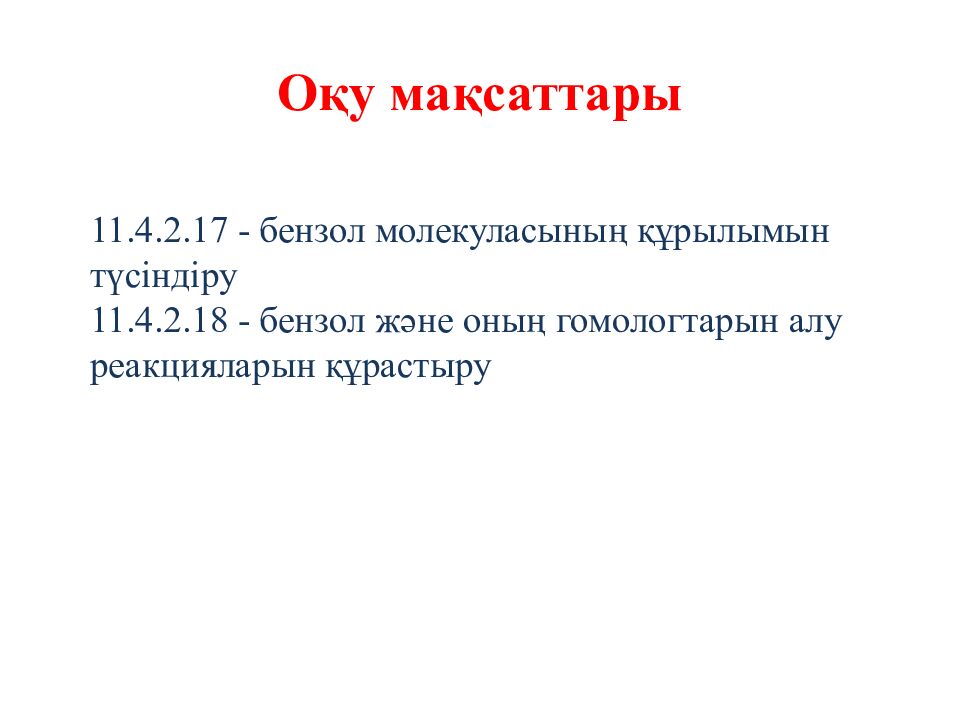 Оқу мақсаттары

11.4.2.17 - бензол молекуласының құрылымын түсіндіру
11.4.2.18 - бензол және оның гомологтарын алу реакцияларын құрастыру